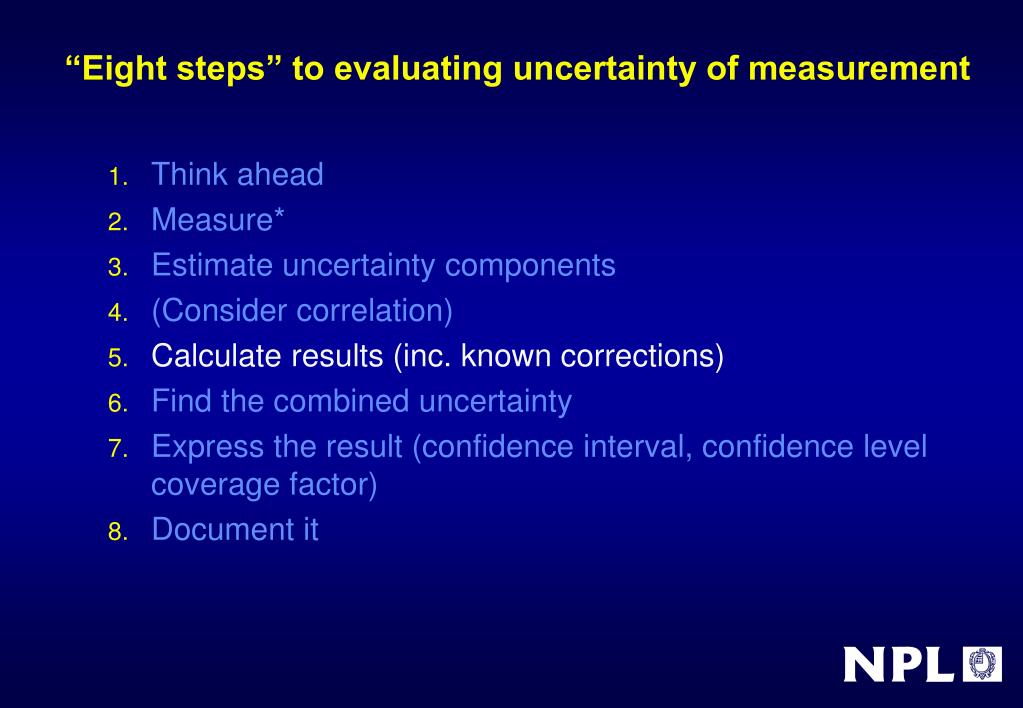 “Eight steps” to evaluating uncertainty of measurement

1. Think ahead
2. Measure*
3. Estimate uncertainty components
4. (Consider correlation)
5. Calculate results (inc. known corrections)
6. Find the combined uncertainty
7. Express the result (confidence interval, confidence level coverage factor)
8. Document it

NPL